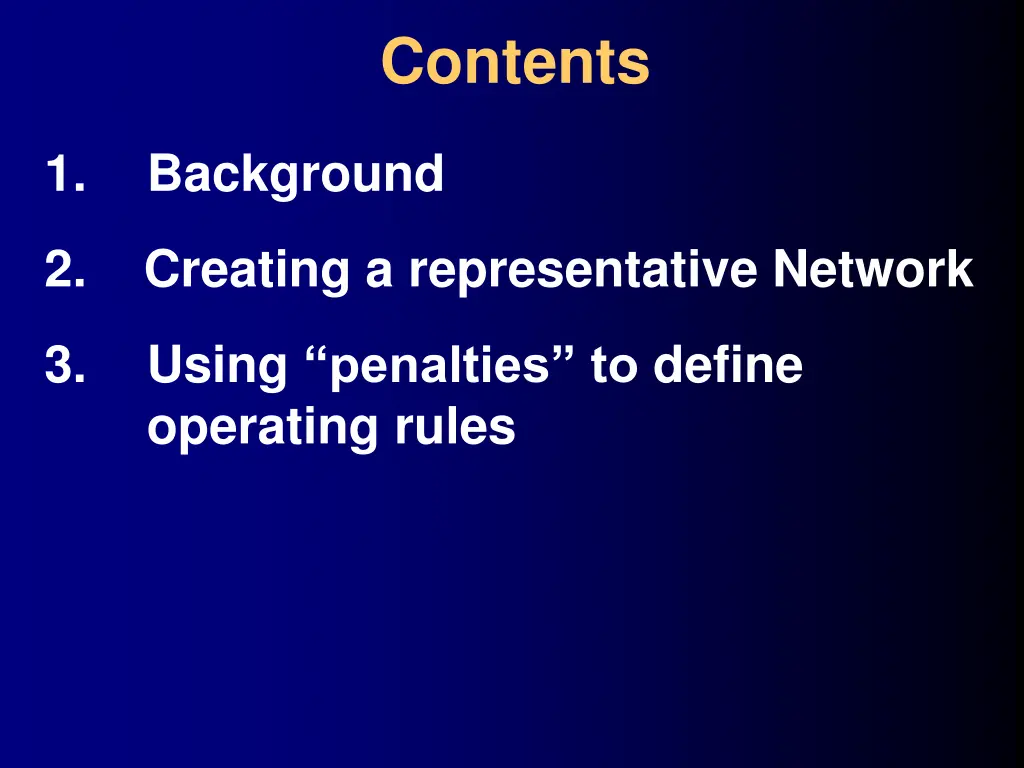 Contents

1. Background

2. Creating a representative Network

3. Using “penalties” to define operating rules